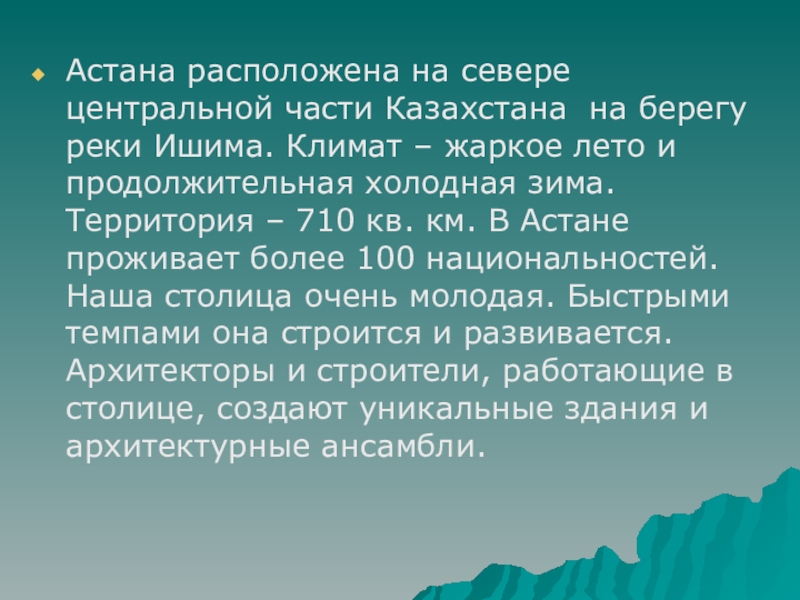 Астана расположена на севере центральной части Казахстана  на берегу реки Ишима. Климат – жаркое лето и продолжительная холодная зима. Территория – 710 кв. км. В Астане проживает более 100 национальностей. Наша столица очень молодая. Быстрыми темпами она строится и развивается. Архитекторы и строители, работающие в столице, создают уникальные здания и архитектурные ансамбли.